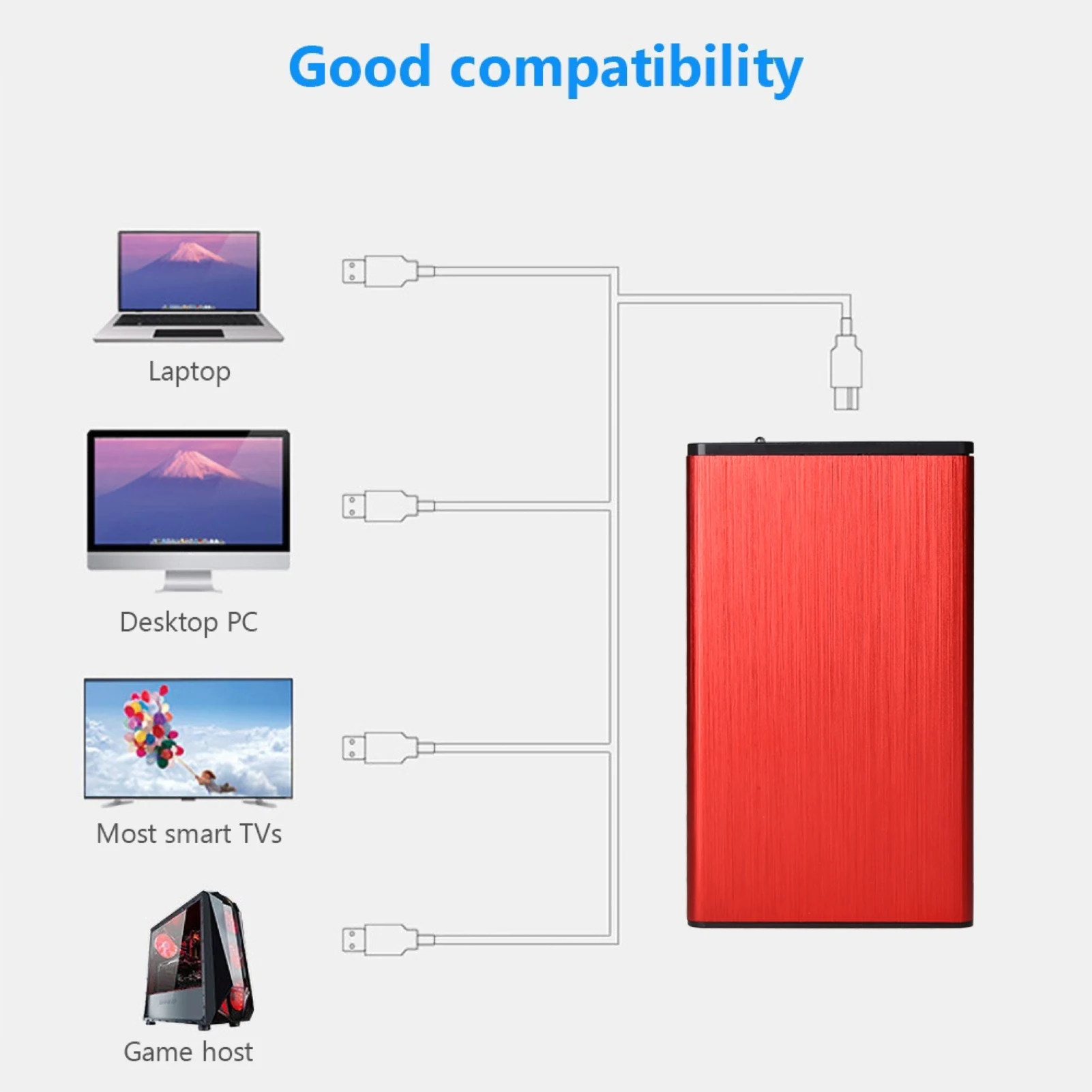 Good compatibility

Laptop

Desktop PC

Most smart TVs

Game host